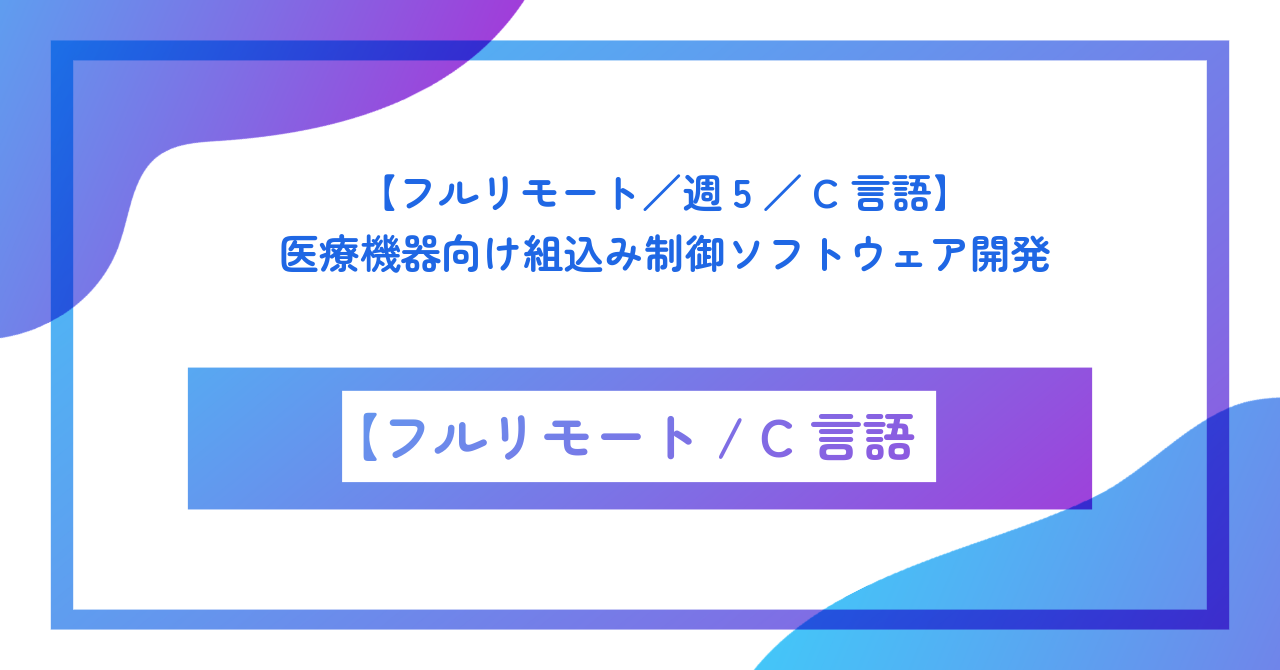 【フルリモート／週５／Ｃ言語】
医療機器向け組込み制御ソフトウェア開発

【フルリモート / C 言語